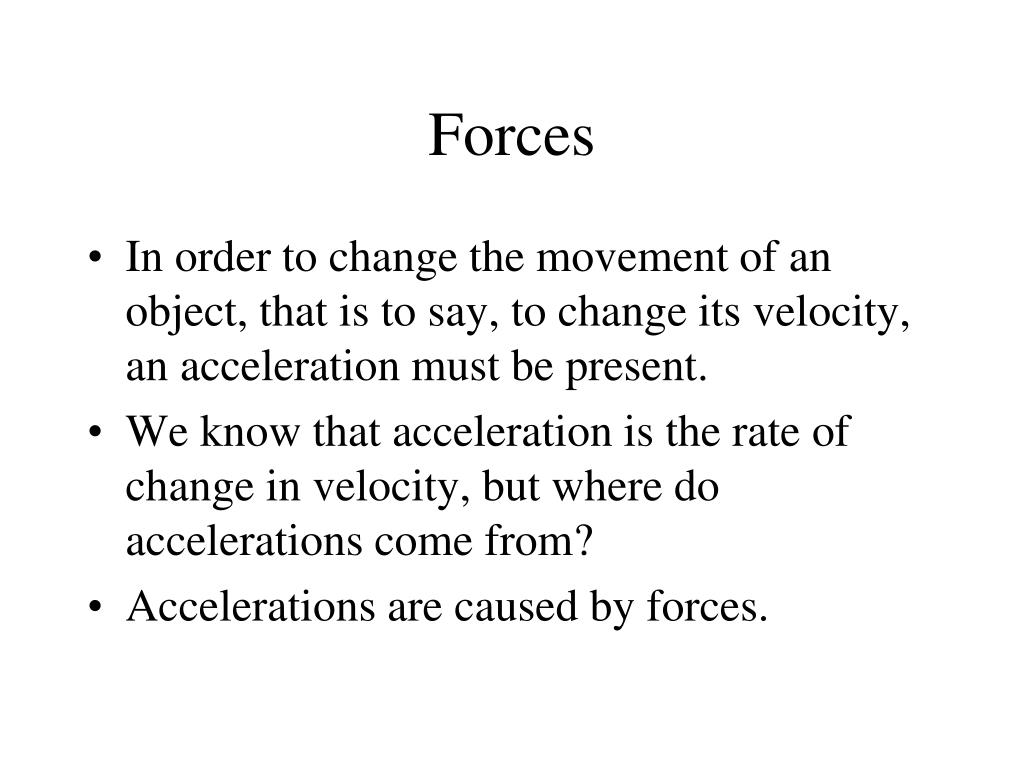 Forces

• In order to change the movement of an object, that is to say, to change its velocity, an acceleration must be present.
• We know that acceleration is the rate of change in velocity, but where do accelerations come from?
• Accelerations are caused by forces.